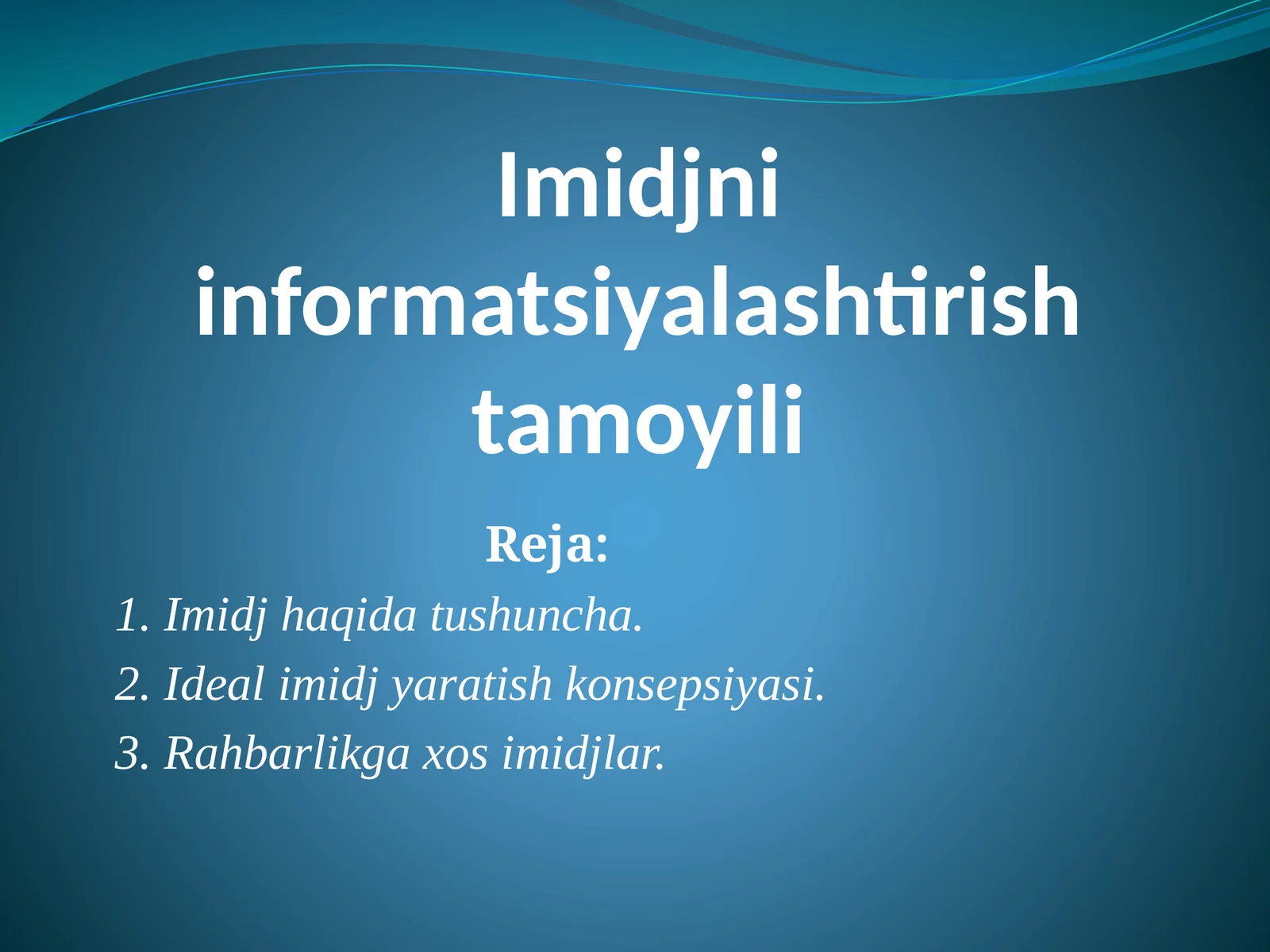 Imidjni informatsiyalashtirish tamoyili

Reja:

1. Imidj haqida tushuncha.

2. Ideal imidj yaratish konsepsiyasi.

3. Rahbarlikga xos imidjlar.